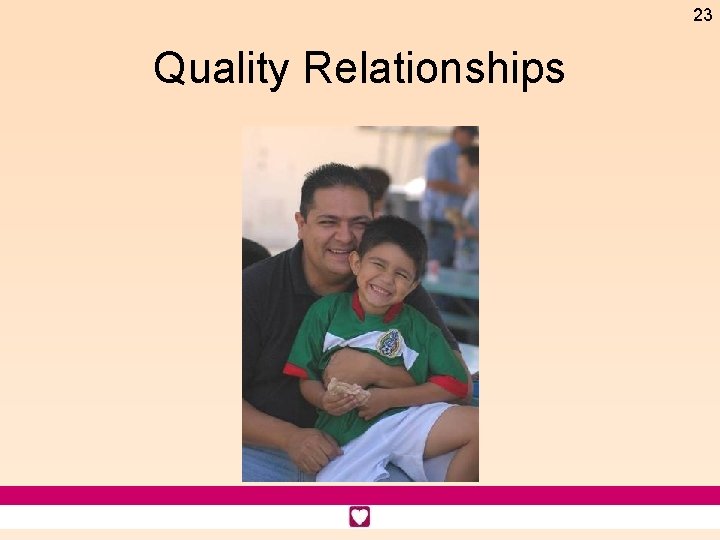 23

Quality Relationships